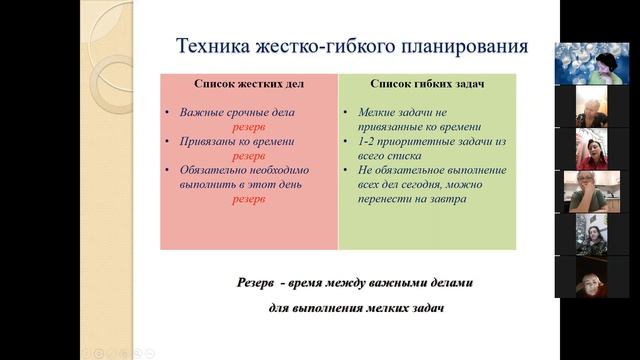 Техника жестко-гибкого планирования

| Список жестких дел | Список гибких задач |
|---|---|
| • Важные срочные дела резерв • Привязаны ко времени резерв • Обязательно необходимо выполнить в этот день резерв | • Мелкие задачи не привязанные ко времени • 1-2 приоритетные задачи из всего списка • Не обязательное выполнение всех дел сегодня, можно перенести на завтра |

Резерв - время между важными делами для выполнения мелких задач